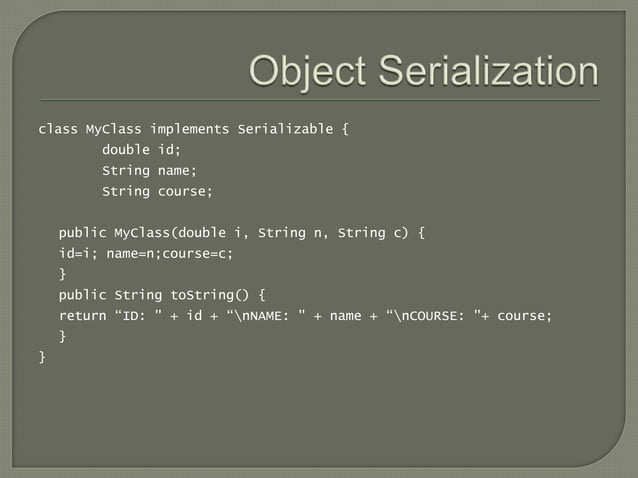 Object Serialization

class MyClass implements Serializable {
        double id;
        String name;
        String course;

   public MyClass(double i, String n, String c) {
   id=i; name=n;course=c;
   }
   public String toString() {
   return “ID: " + id + “\nNAME: " + name + “\nCOURSE: "+ course;
   }
}